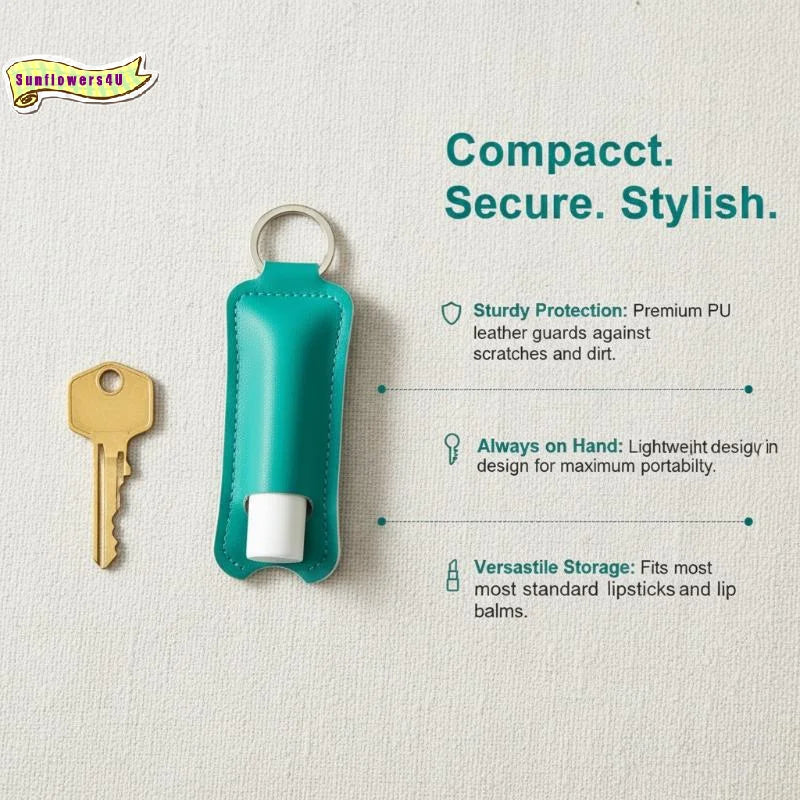 Sunflowers4U

Compacct. Secure. Stylish.

Sturdy Protection: Premium PU leather guards against scratches and dirt.

Always on Hand: Lightweiht desigy in design for maximum portabilty.

Versastile Storage: Fits most most standard lipsticks and lip balms.